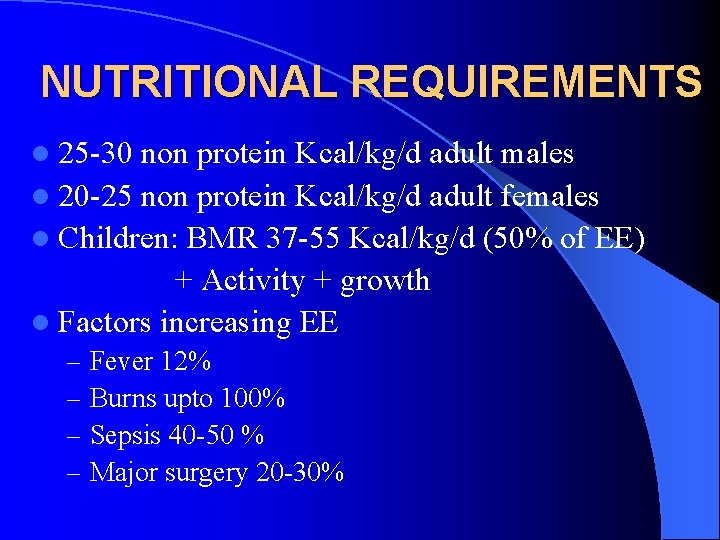 NUTRITIONAL REQUIREMENTS

- 25-30 non protein Kcal/kg/d adult males
- 20-25 non protein Kcal/kg/d adult females
- Children: BMR 37-55 Kcal/kg/d (50% of EE) + Activity + growth
- Factors increasing EE
  – Fever 12%
  – Burns upto 100%
  – Sepsis 40-50 %
  – Major surgery 20-30%